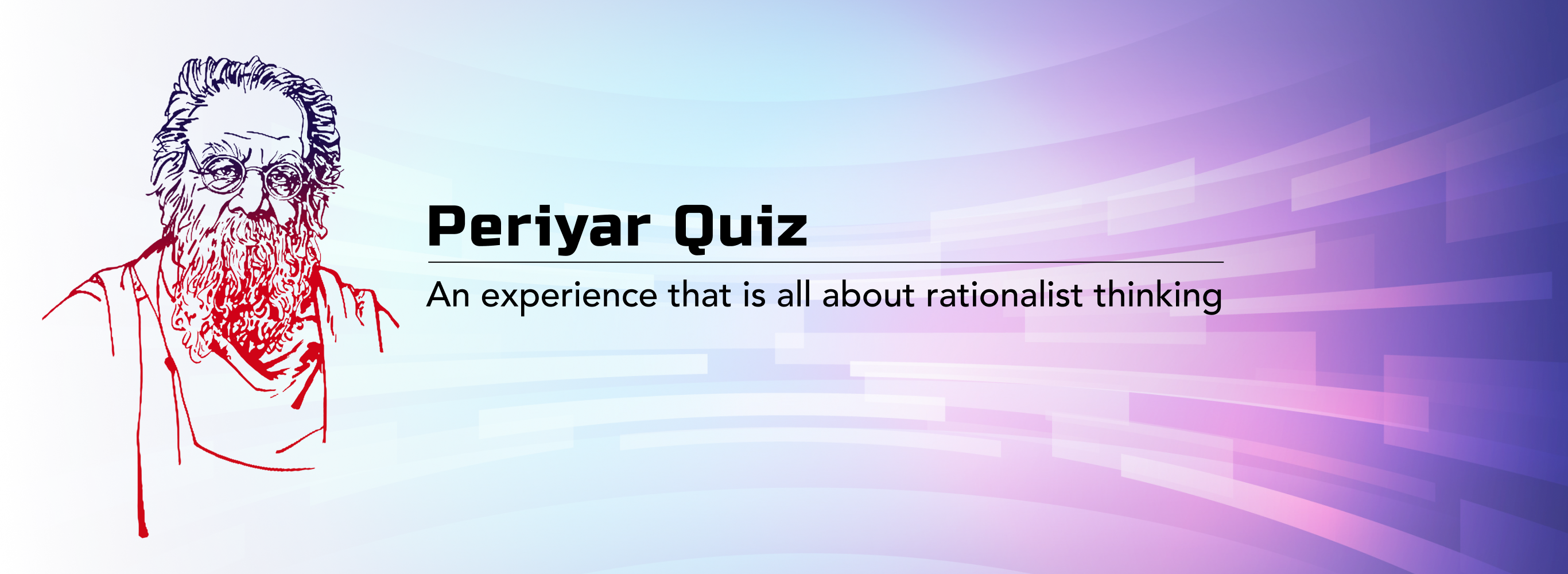 Periyar Quiz

An experience that is all about rationalist thinking